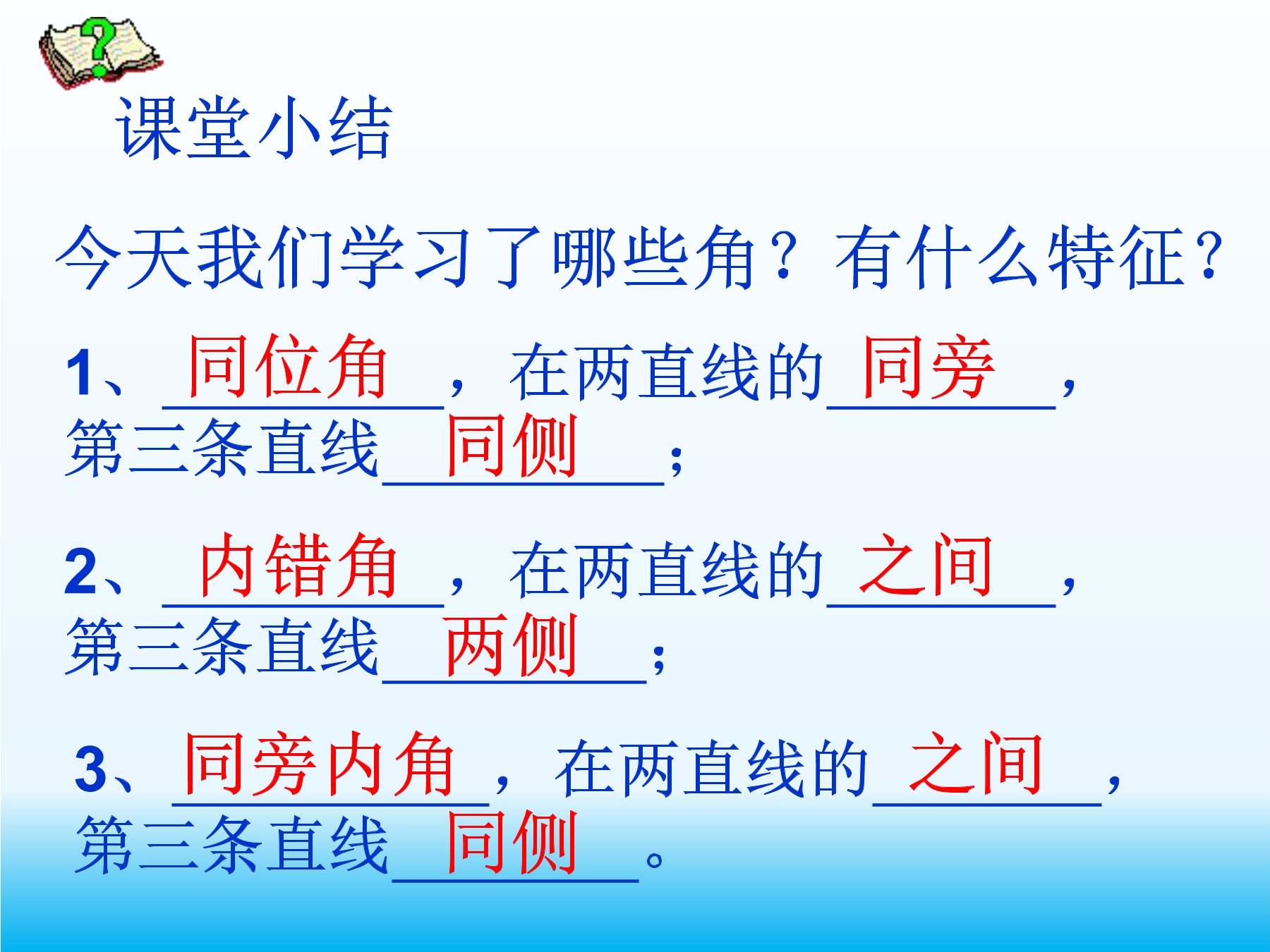 课堂小结

今天我们学习了哪些角？有什么特征？

1、同位角，在两直线的同旁，第三条直线同侧；

2、内错角，在两直线的之间，第三条直线两侧；

3、同旁内角，在两直线的之间，第三条直线同侧。